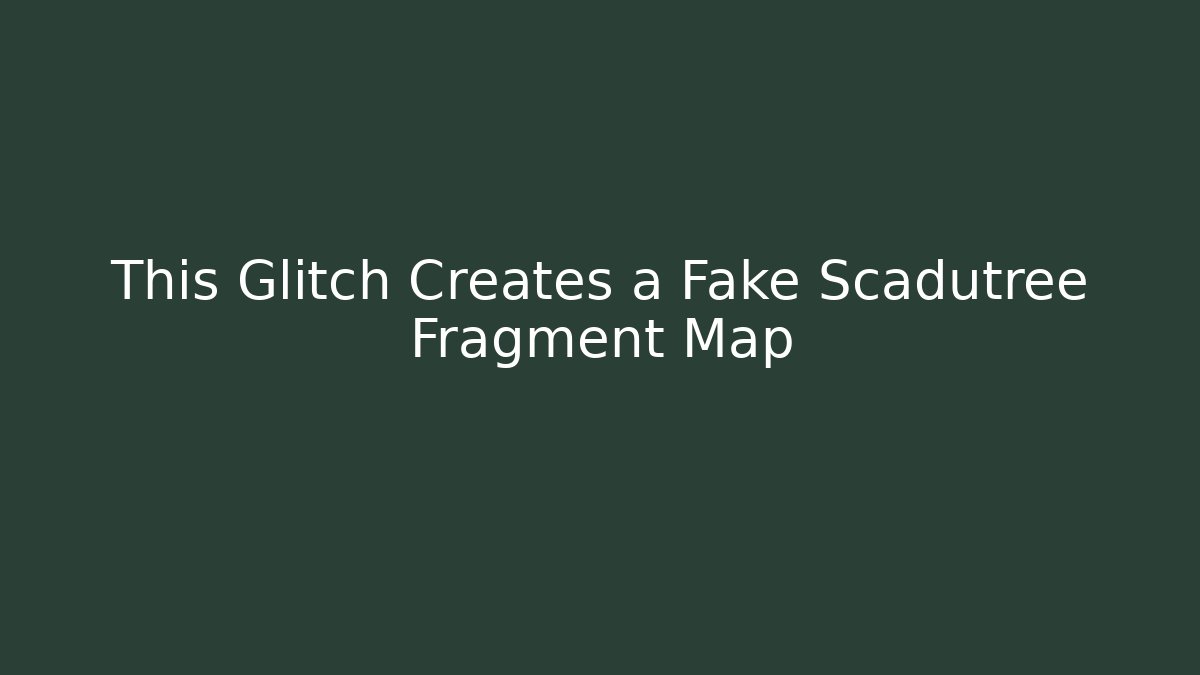 This Glitch Creates a Fake Scadutree Fragment Map